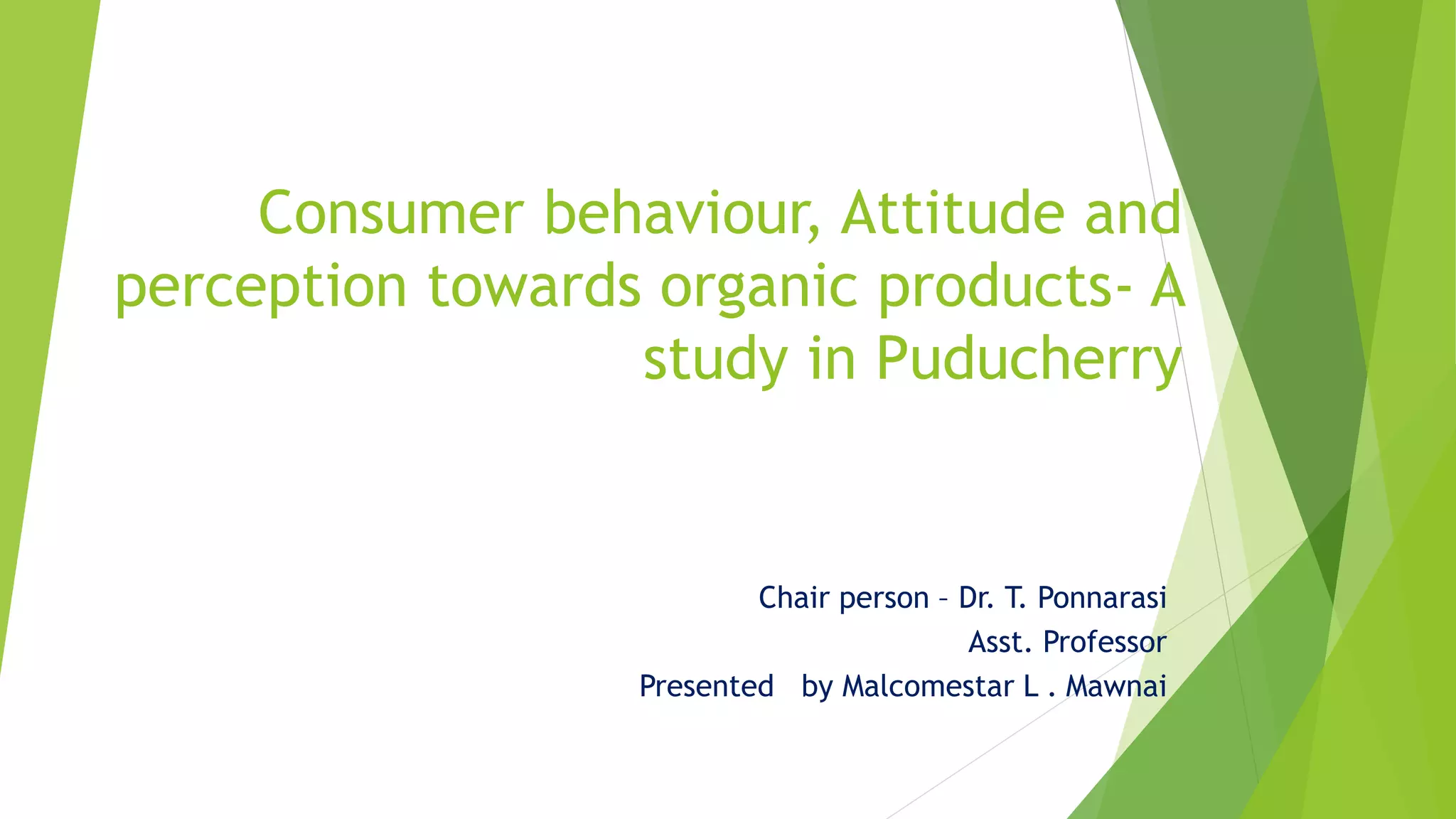 Consumer behaviour, Attitude and perception towards organic products- A study in Puducherry

Chair person – Dr. T. Ponnarasi
Asst. Professor
Presented by Malcomestar L . Mawnai